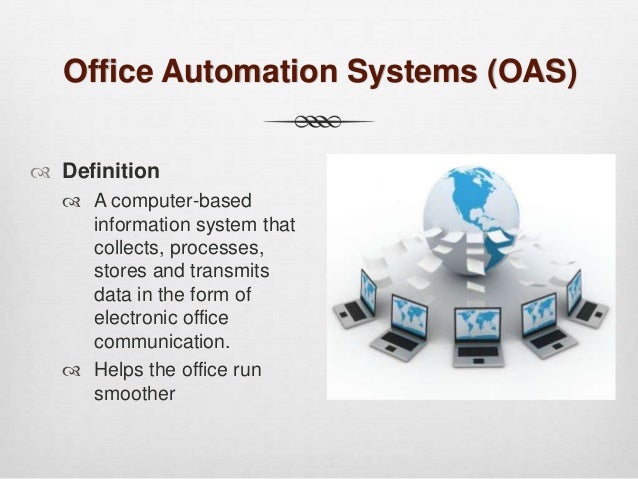 Office Automation Systems (OAS)

Definition

A computer-based information system that collects, processes, stores and transmits data in the form of electronic office communication.

Helps the office run smoother